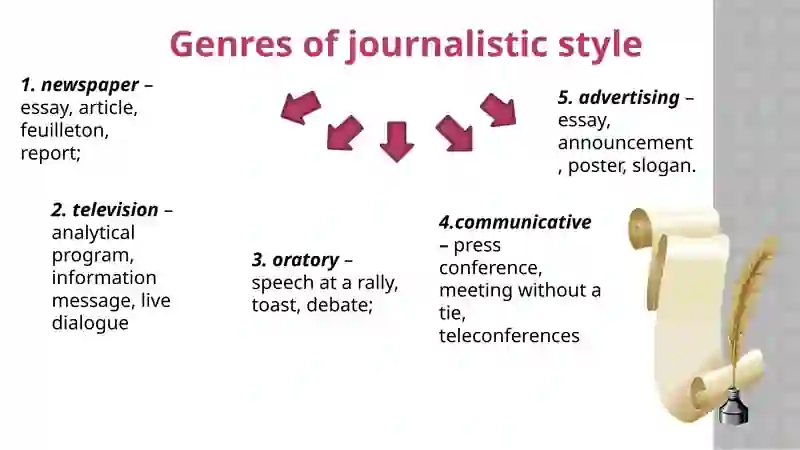 Genres of journalistic style

1. newspaper – essay, article, feuilleton, report;

2. television – analytical program, information message, live dialogue

3. oratory – speech at a rally, toast, debate;

4.communicative – press conference, meeting without a tie, teleconferences

5. advertising – essay, announcement , poster, slogan.